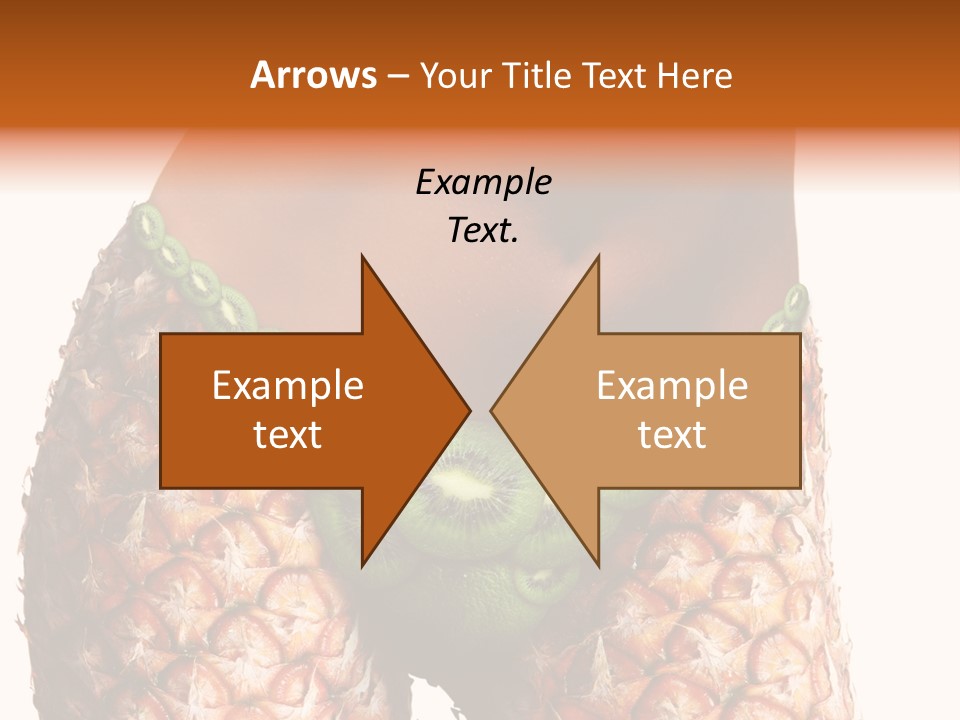 Arrows – Your Title Text Here

Example Text.

Example text

Example text